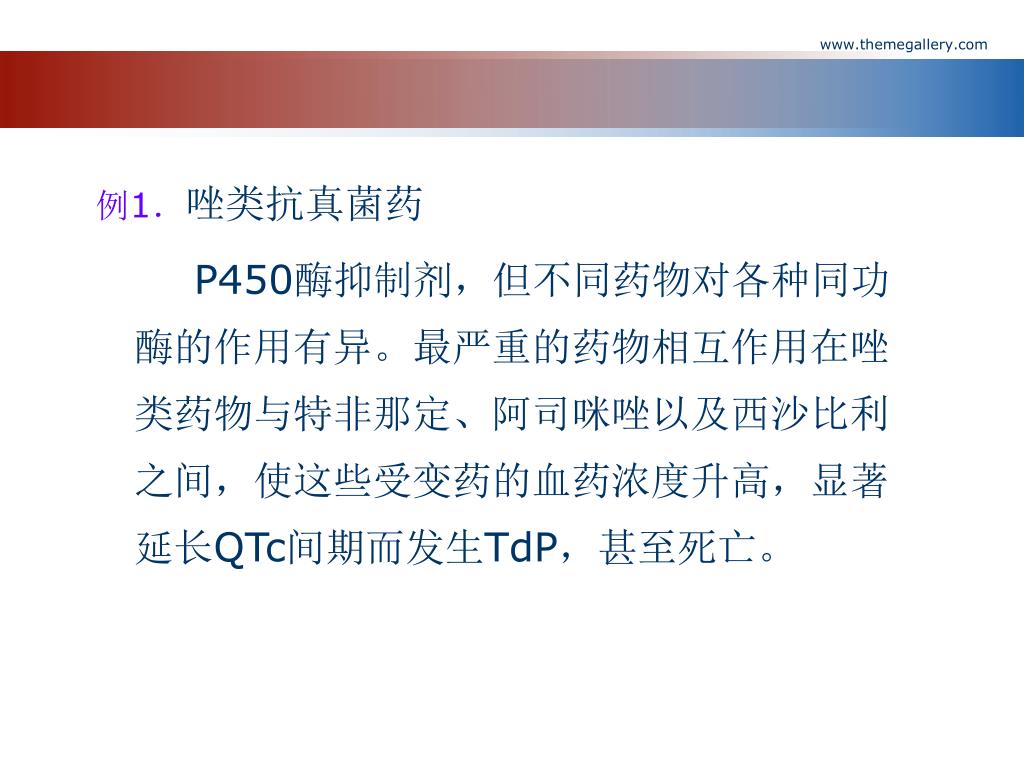 www.themegallery.com

例1. 唑类抗真菌药

P450酶抑制剂，但不同药物对各种同功酶的作用有异。最严重的药物相互作用在唑类药物与特非那定、阿司咪唑以及西沙比利之间，使这些受变药的血药浓度升高，显著延长QTc间期而发生TdP，甚至死亡。